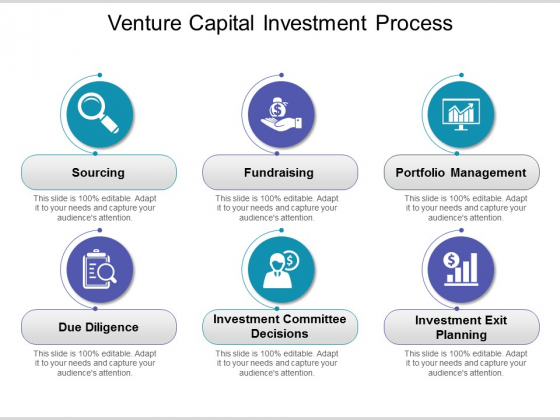 Venture Capital Investment Process

Sourcing

This slide is 100% editable. Adapt it to your needs and capture your audience's attention.

Fundraising

This slide is 100% editable. Adapt it to your needs and capture your audience's attention.

Portfolio Management

This slide is 100% editable. Adapt it to your needs and capture your audience's attention.

Due Diligence

This slide is 100% editable. Adapt it to your needs and capture your audience's attention.

Investment Committee Decisions

This slide is 100% editable. Adapt it to your needs and capture your audience's attention.

Investment Exit Planning

This slide is 100% editable. Adapt it to your needs and capture your audience's attention.